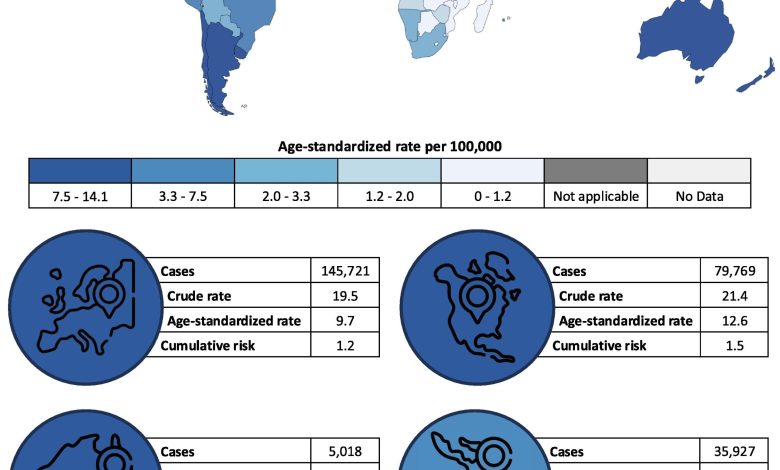 Age-standardized rate per 100,000

| 7.5 - 14.1 | 3.3 - 7.5 | 2.0 - 3.3 | 1.2 - 2.0 | 0 - 1.2 | Not applicable | No Data |
|---|---|---|---|---|---|---|

| Cases | 145,721 |
|---|---|
| Crude rate | 19.5 |
| Age-standardized rate | 9.7 |
| Cumulative risk | 1.2 |

| Cases | 79,769 |
|---|---|
| Crude rate | 21.4 |
| Age-standardized rate | 12.6 |
| Cumulative risk | 1.5 |

| Cases | 5,018 |
|---|---|

| Cases | 35,927 |
|---|---|